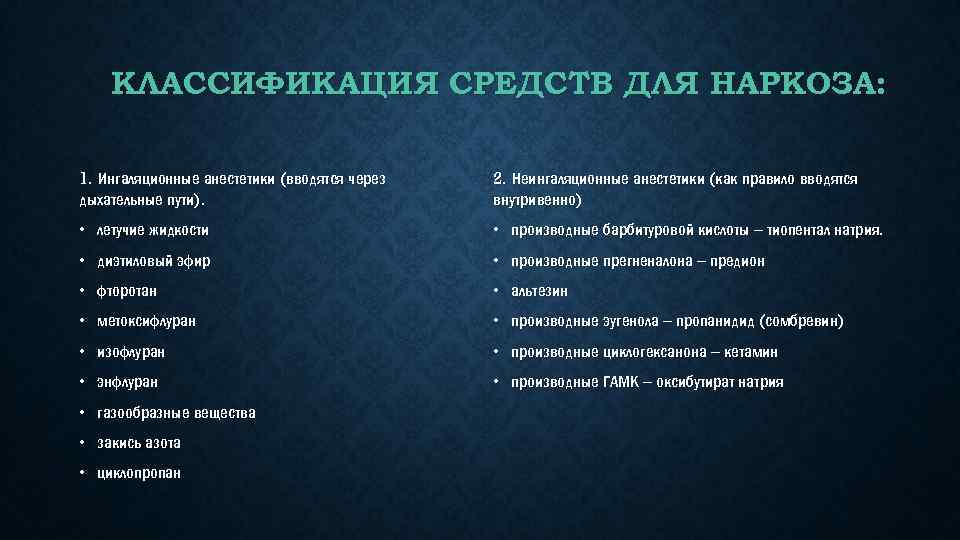 КЛАССИФИКАЦИЯ СРЕДСТВ ДЛЯ НАРКОЗА:

1. Ингаляционные анестетики (вводятся через дыхательные пути).

• летучие жидкости

• диэтиловый эфир

• фторотан

• метоксифлуран

• изофлуран

• энфлуран

• газообразные вещества

• закись азота

• циклопропан

2. Неингаляционные анестетики (как правило вводятся внутривенно)

• производные барбитуровой кислоты – тиопентал натрия.

• производные прегненалона – предион

• альтезин

• производные эугенола – пропанидид (сомбревин)

• производные циклогексанона – кетамин

• производные ГАМК – оксибутират натрия